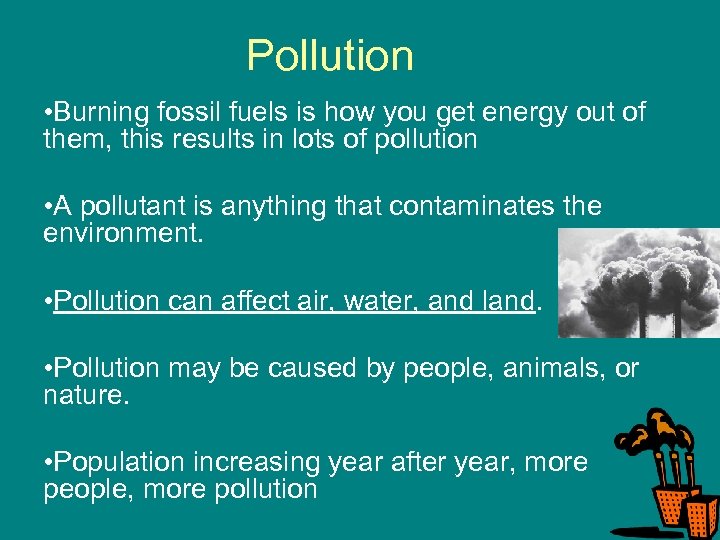 Pollution

•Burning fossil fuels is how you get energy out of them, this results in lots of pollution

•A pollutant is anything that contaminates the environment.

•Pollution can affect air, water, and land.

•Pollution may be caused by people, animals, or nature.

•Population increasing year after year, more people, more pollution